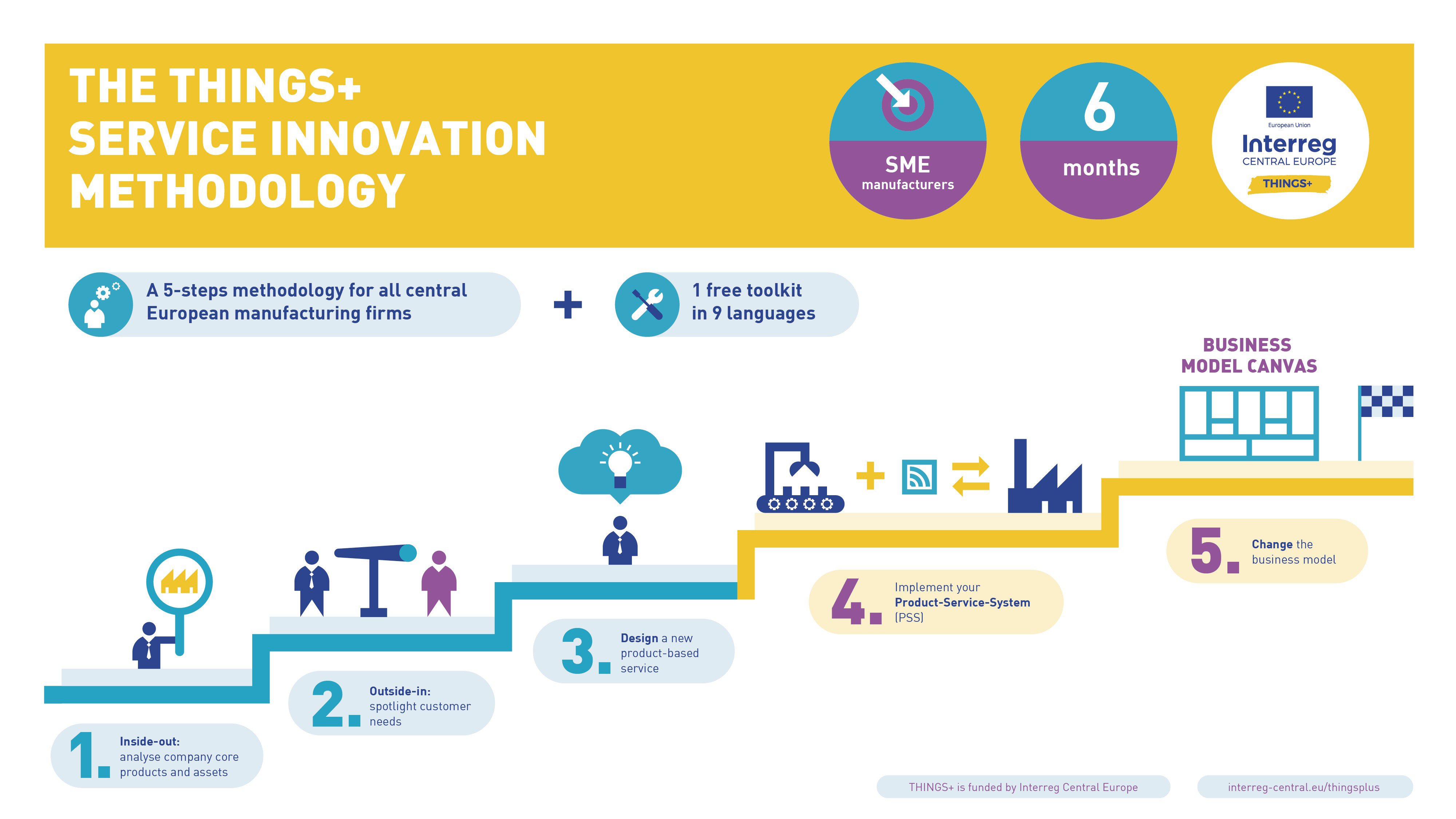 THE THINGS+
SERVICE INNOVATION
METHODOLOGY

SME
manufacturers

6
months

European Union
Interreg
CENTRAL EUROPE
THINGS+

A 5-steps methodology for all central European manufacturing firms

+

1 free toolkit in 9 languages

BUSINESS
MODEL CANVAS

1. Inside-out: analyse company core products and assets

2. Outside-in: spotlight customer needs

3. Design a new product-based service

4. Implement your Product-Service-System (PSS)

5. Change the business model

THINGS+ is funded by Interreg Central Europe

interreg-central.eu/thingsplus